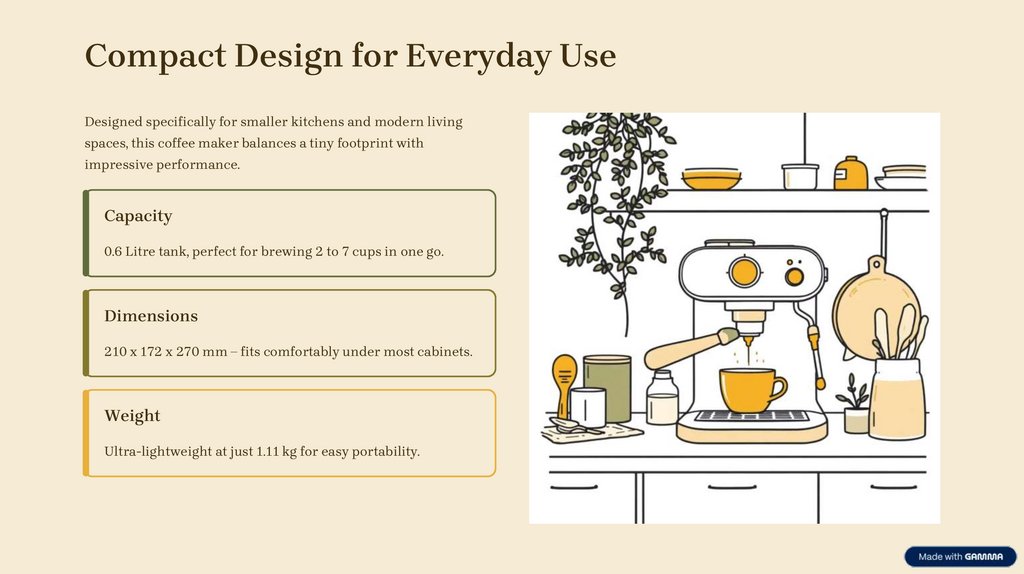 Compact Design for Everyday Use

Designed specifically for smaller kitchens and modern living spaces, this coffee maker balances a tiny footprint with impressive performance.

Capacity

0.6 Litre tank, perfect for brewing 2 to 7 cups in one go.

Dimensions

210 x 172 x 270 mm – fits comfortably under most cabinets.

Weight

Ultra-lightweight at just 1.11 kg for easy portability.

Made with GAMMA